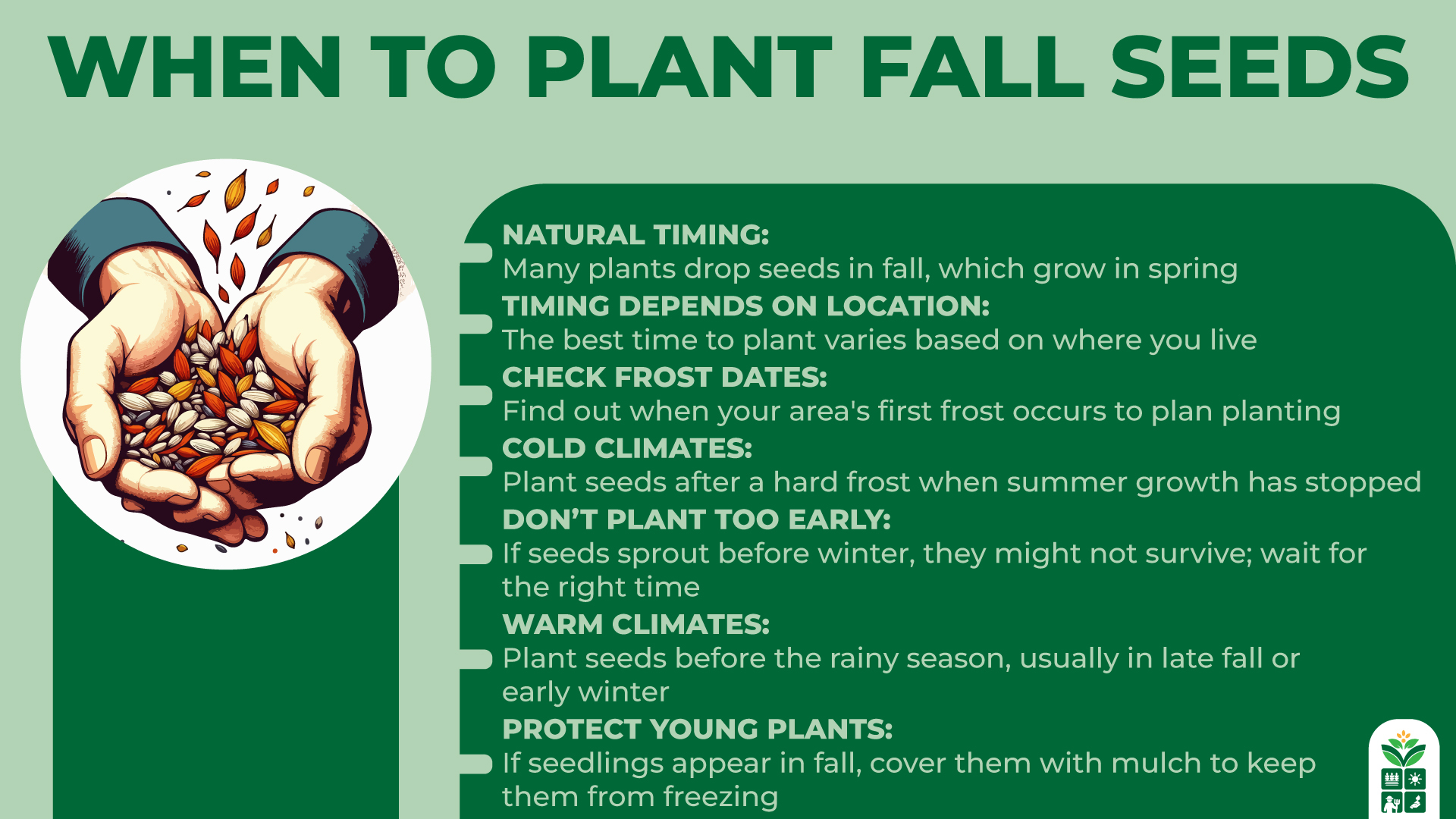 WHEN TO PLANT FALL SEEDS

NATURAL TIMING:
Many plants drop seeds in fall, which grow in spring

TIMING DEPENDS ON LOCATION:
The best time to plant varies based on where you live

CHECK FROST DATES:
Find out when your area's first frost occurs to plan planting

COLD CLIMATES:
Plant seeds after a hard frost when summer growth has stopped

DON'T PLANT TOO EARLY:
If seeds sprout before winter, they might not survive; wait for the right time

WARM CLIMATES:
Plant seeds before the rainy season, usually in late fall or early winter

PROTECT YOUNG PLANTS:
If seedlings appear in fall, cover them with mulch to keep them from freezing